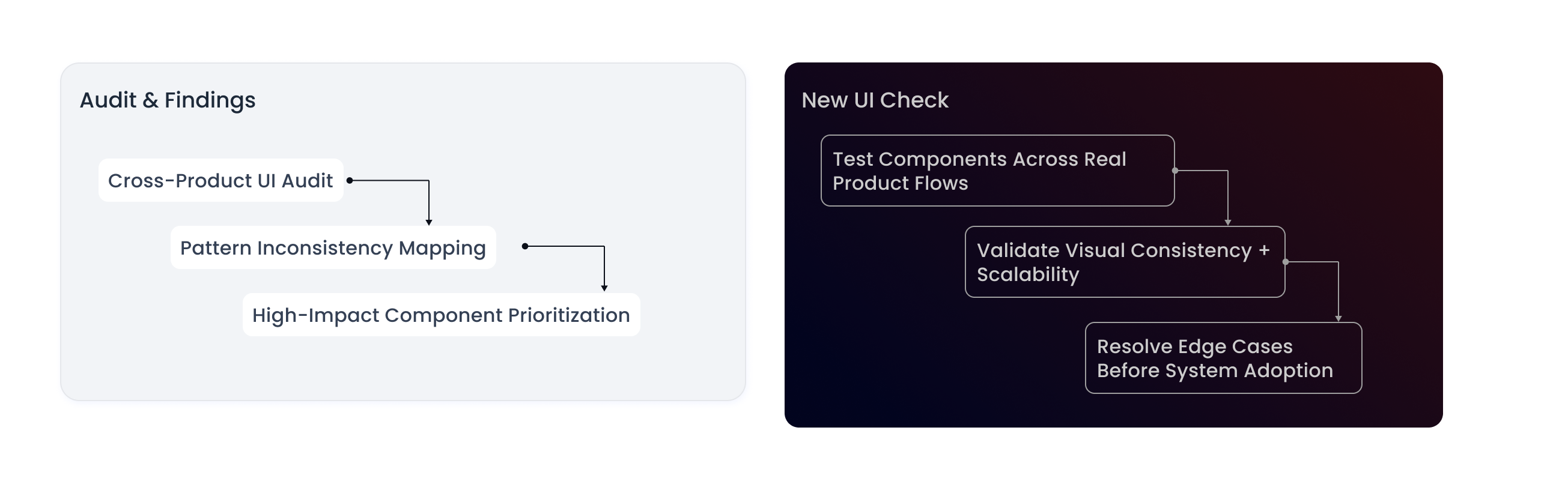 Audit & Findings

Cross-Product UI Audit

Pattern Inconsistency Mapping

High-Impact Component Prioritization

New UI Check

Test Components Across Real Product Flows

Validate Visual Consistency + Scalability

Resolve Edge Cases Before System Adoption